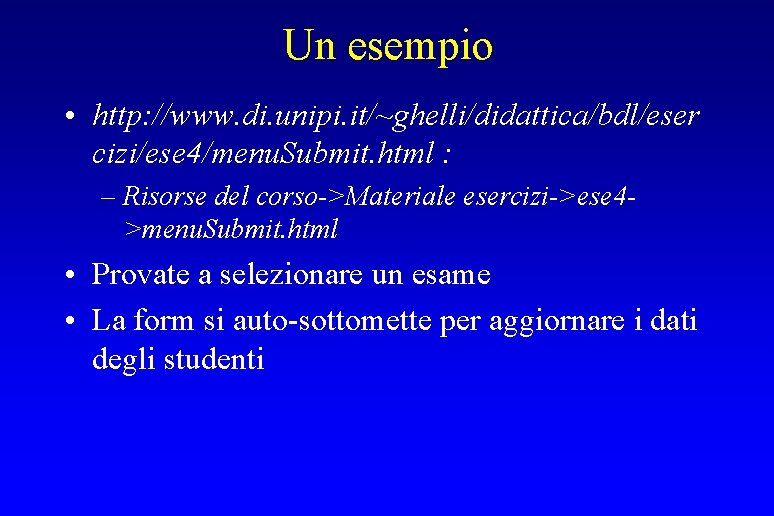 Un esempio

• http://www.di.unipi.it/~ghelli/didattica/bdl/esercizi/ese4/menuSubmit.html :

– Risorse del corso->Materiale esercizi->ese4->menuSubmit.html

• Provate a selezionare un esame

• La form si auto-sottomette per aggiornare i dati degli studenti